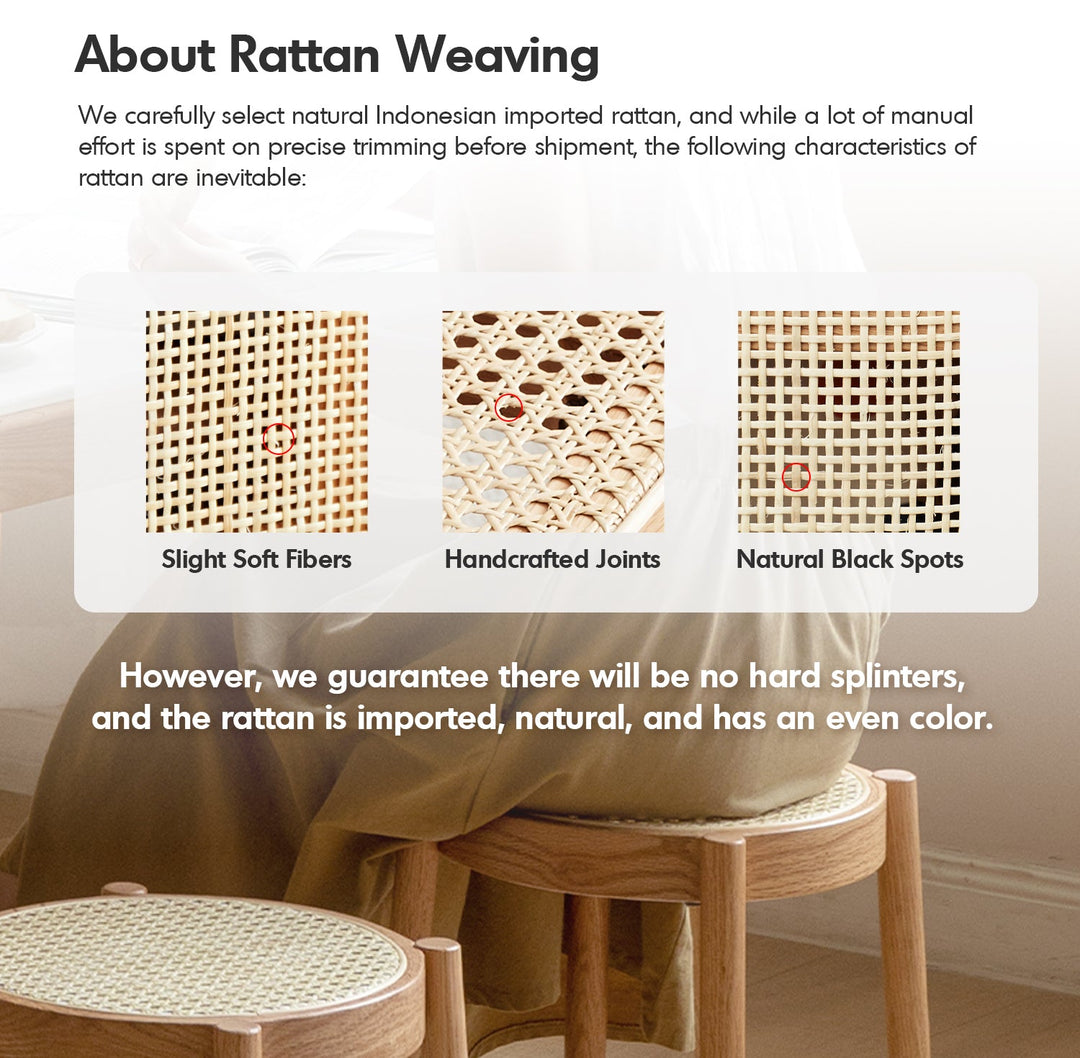 About Rattan Weaving

We carefully select natural Indonesian imported rattan, and while a lot of manual effort is spent on precise trimming before shipment, the following characteristics of rattan are inevitable:

Slight Soft Fibers

Handcrafted Joints

Natural Black Spots

However, we guarantee there will be no hard splinters, and the rattan is imported, natural, and has an even color.